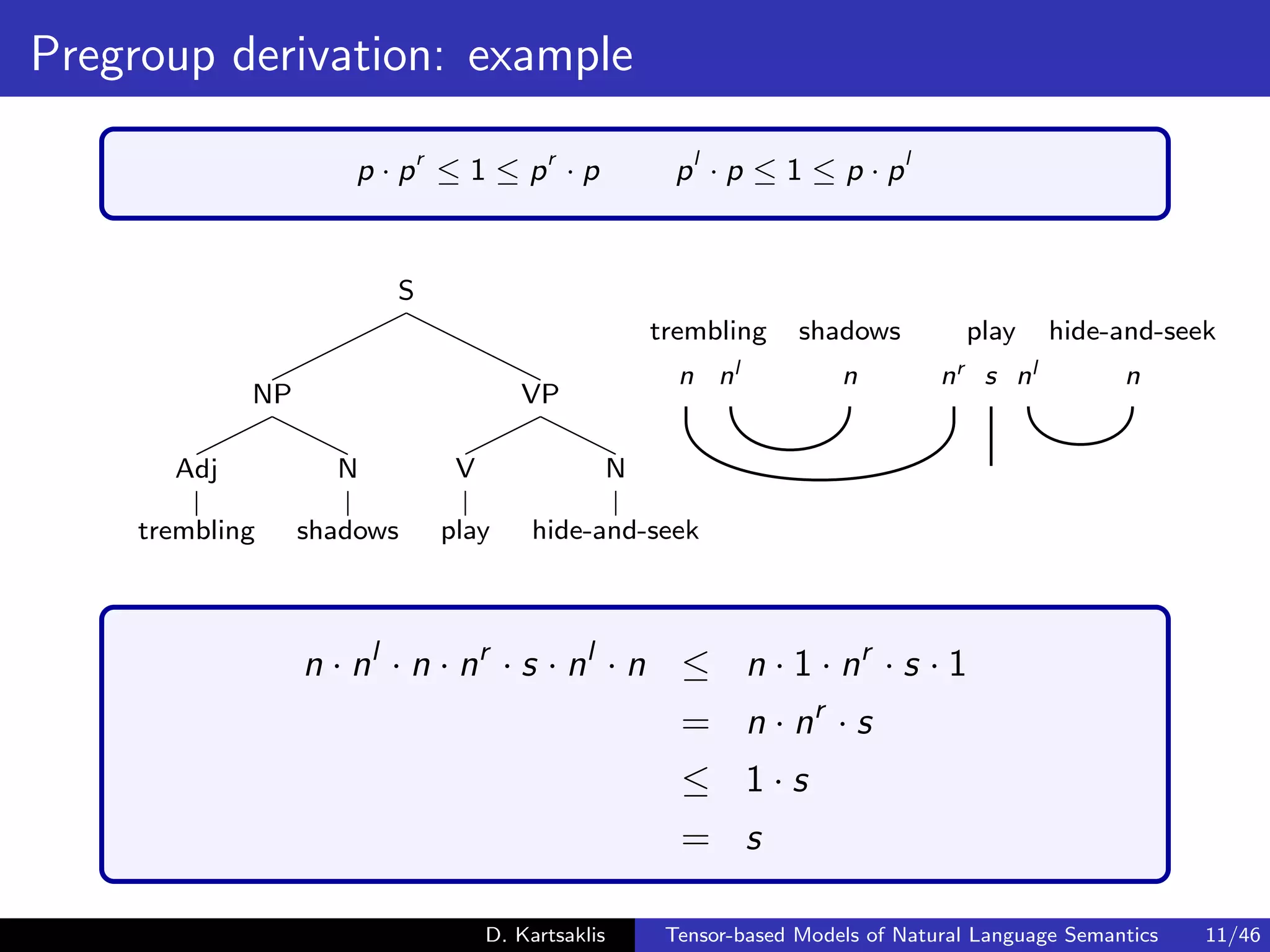 Pregroup derivation: example

$p \cdot p^r \leq 1 \leq p^r \cdot p \qquad p^l \cdot p \leq 1 \leq p \cdot p^l$

S

NP

VP

Adj

N

V

N

trembling

shadows

play

hide-and-seek

trembling shadows play hide-and-seek

$n$ $n^l$ $n$ $n^r$ $s$ $n^l$ $n$

$n \cdot n^l \cdot n \cdot n^r \cdot s \cdot n^l \cdot n \leq n \cdot 1 \cdot n^r \cdot s \cdot 1$
$= n \cdot n^r \cdot s$
$\leq 1 \cdot s$
$= s$

D. Kartsaklis Tensor-based Models of Natural Language Semantics 11/46